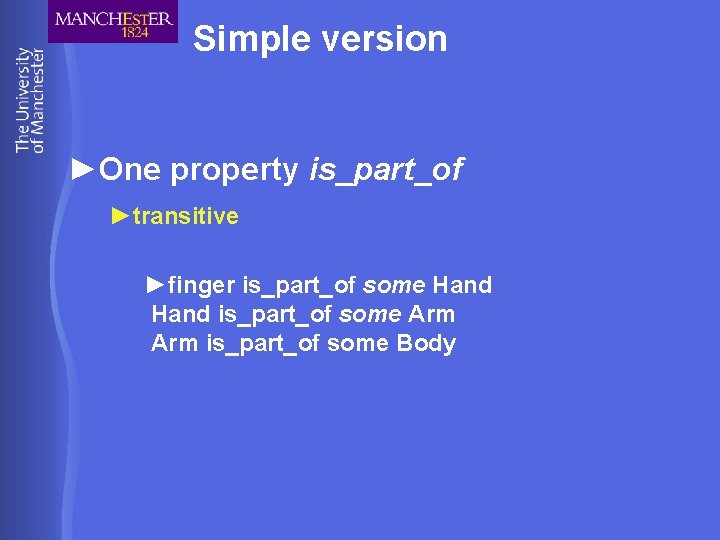 MANCHESTER
1824

The University of Manchester

Simple version

►One property is_part_of

►transitive

►finger is_part_of some Hand
Hand is_part_of some Arm
Arm is_part_of some Body